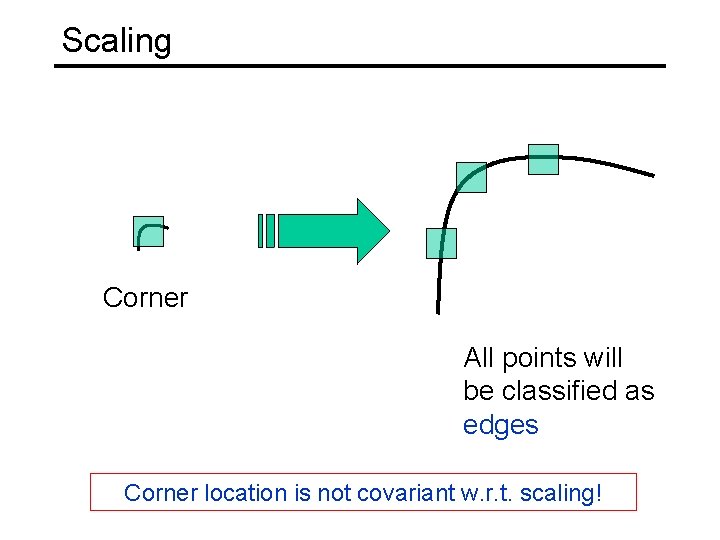 Scaling

Corner

All points will be classified as edges

Corner location is not covariant w.r.t. scaling!